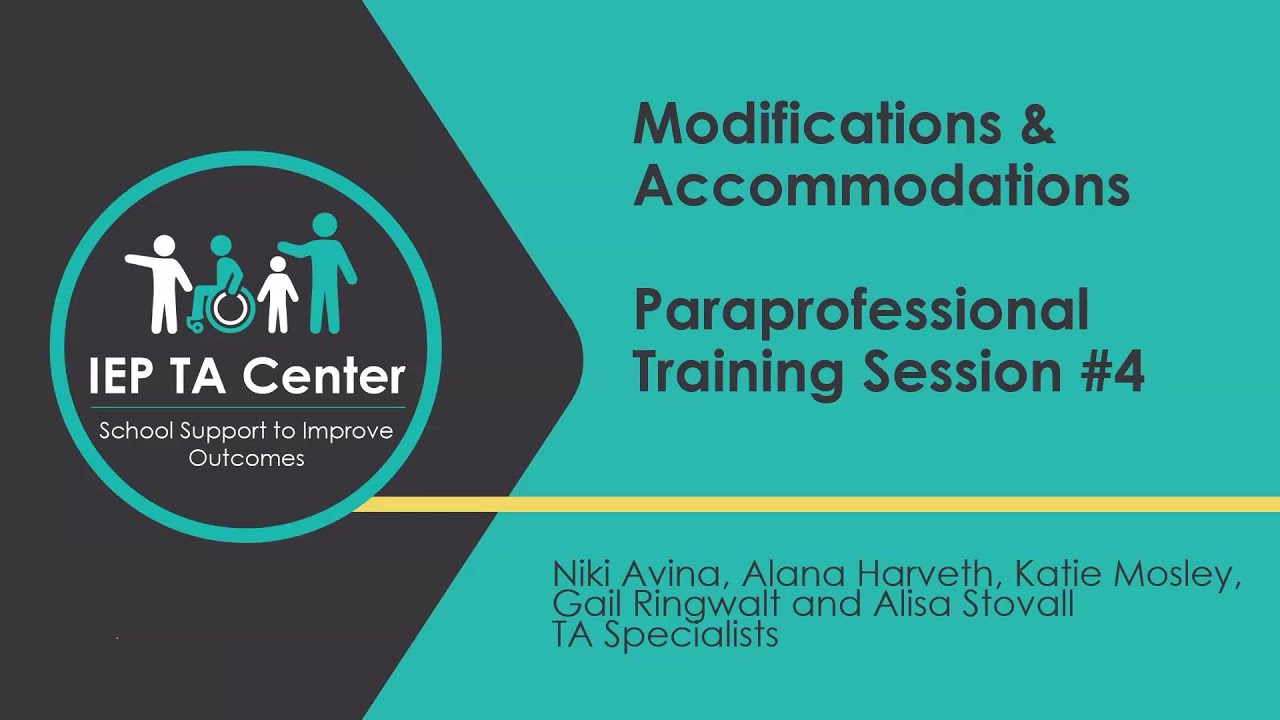 IEP TA Center

School Support to Improve Outcomes

Modifications & Accommodations

Paraprofessional Training Session #4

Niki Avina, Alana Harveth, Katie Mosley, Gail Ringwalt and Alisa Stovall
TA Specialists